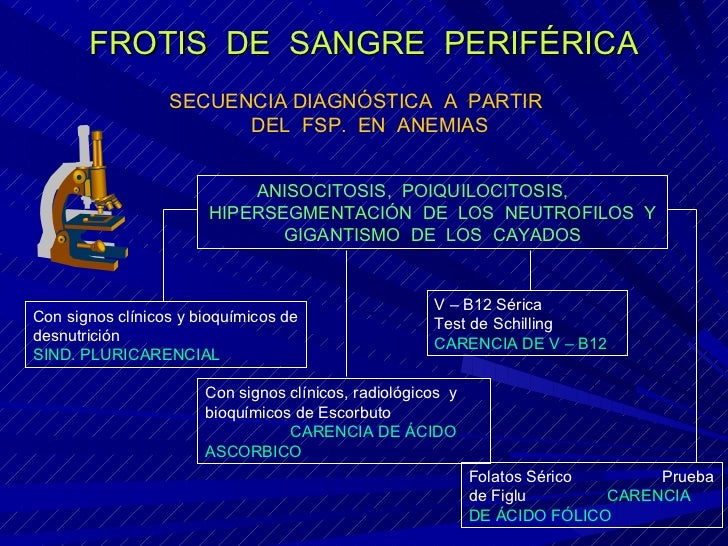 FROTIS DE SANGRE PERIFÉRICA

SECUENCIA DIAGNÓSTICA A PARTIR DEL FSP. EN ANEMIAS

ANISOCITOSIS, POIQUILOCITOSIS, HIPERSEGMENTACIÓN DE LOS NEUTROFILOS Y GIGANTISMO DE LOS CAYADOS

Con signos clínicos y bioquímicos de desnutrición
SIND. PLURICARENCIAL

V – B12 Sérica
Test de Schilling
CARENCIA DE V – B12

Con signos clínicos, radiológicos y bioquímicos de Escorbuto
CARENCIA DE ÁCIDO ASCORBICO

Folatos Sérico Prueba de Figlu CARENCIA DE ÁCIDO FÓLICO